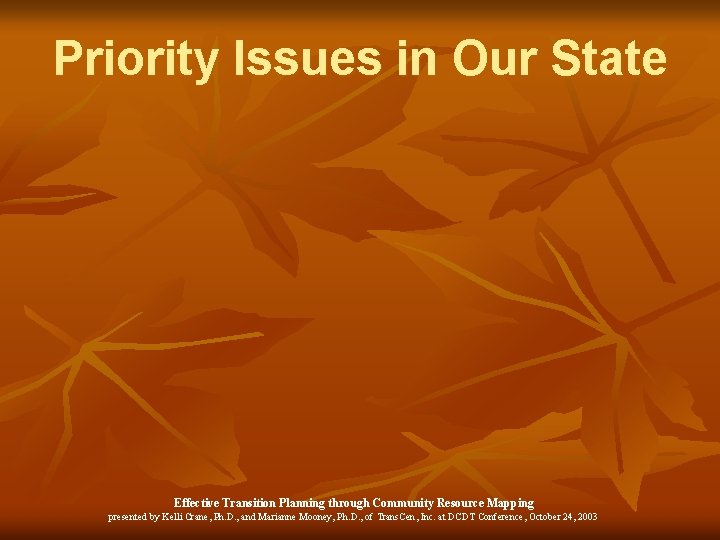 Priority Issues in Our State

Effective Transition Planning through Community Resource Mapping
presented by Kelli Crane, Ph.D., and Marianne Mooney, Ph.D., of TransCen, Inc. at DCDT Conference, October 24, 2003